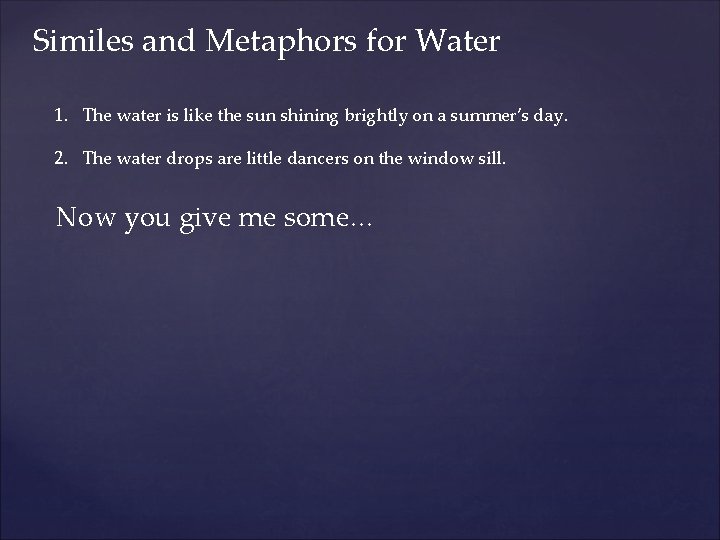 Similes and Metaphors for Water

1. The water is like the sun shining brightly on a summer's day.

2. The water drops are little dancers on the window sill.

Now you give me some…